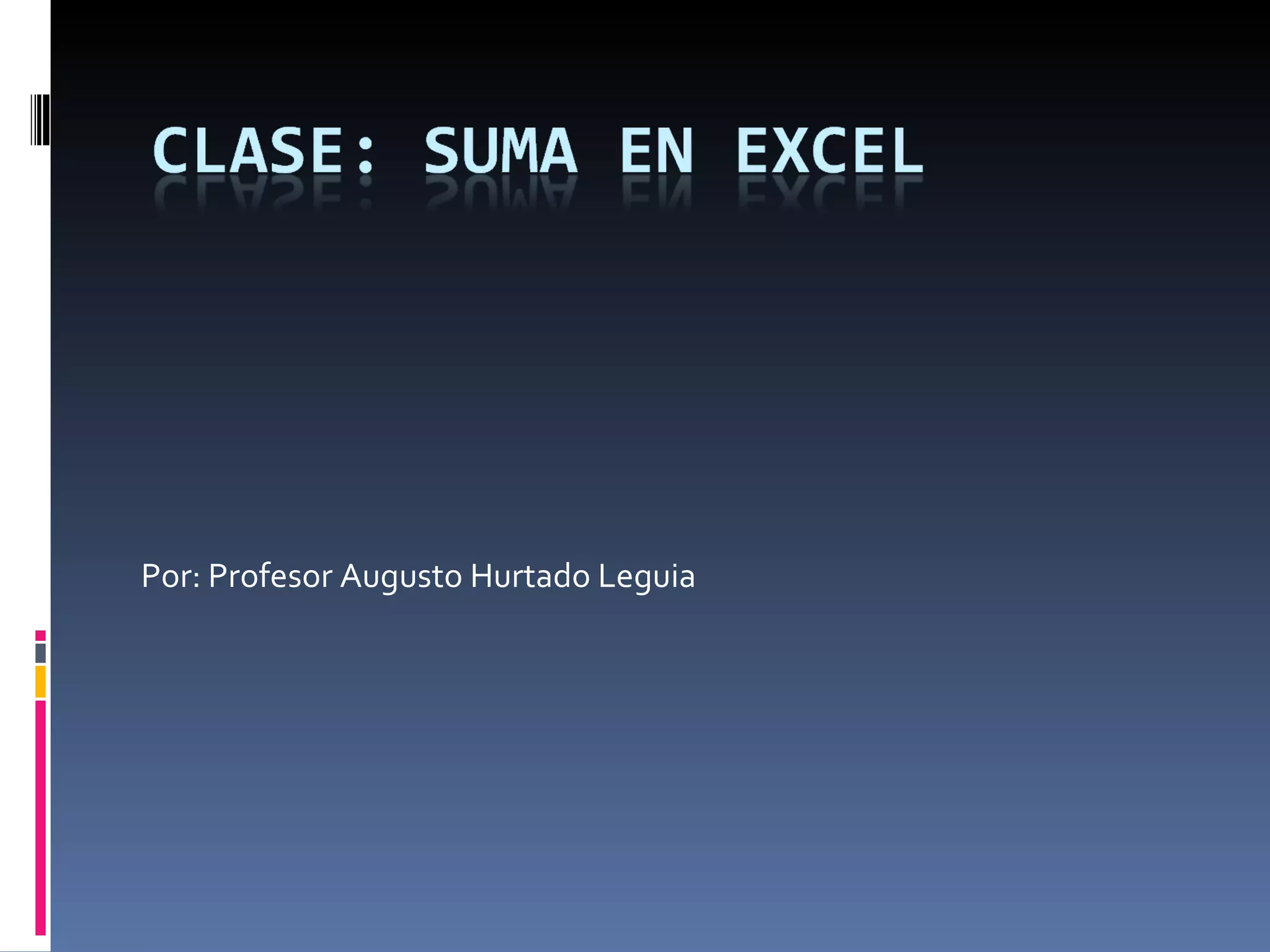 CLASE: SUMA EN EXCEL

Por: Profesor Augusto Hurtado Leguia